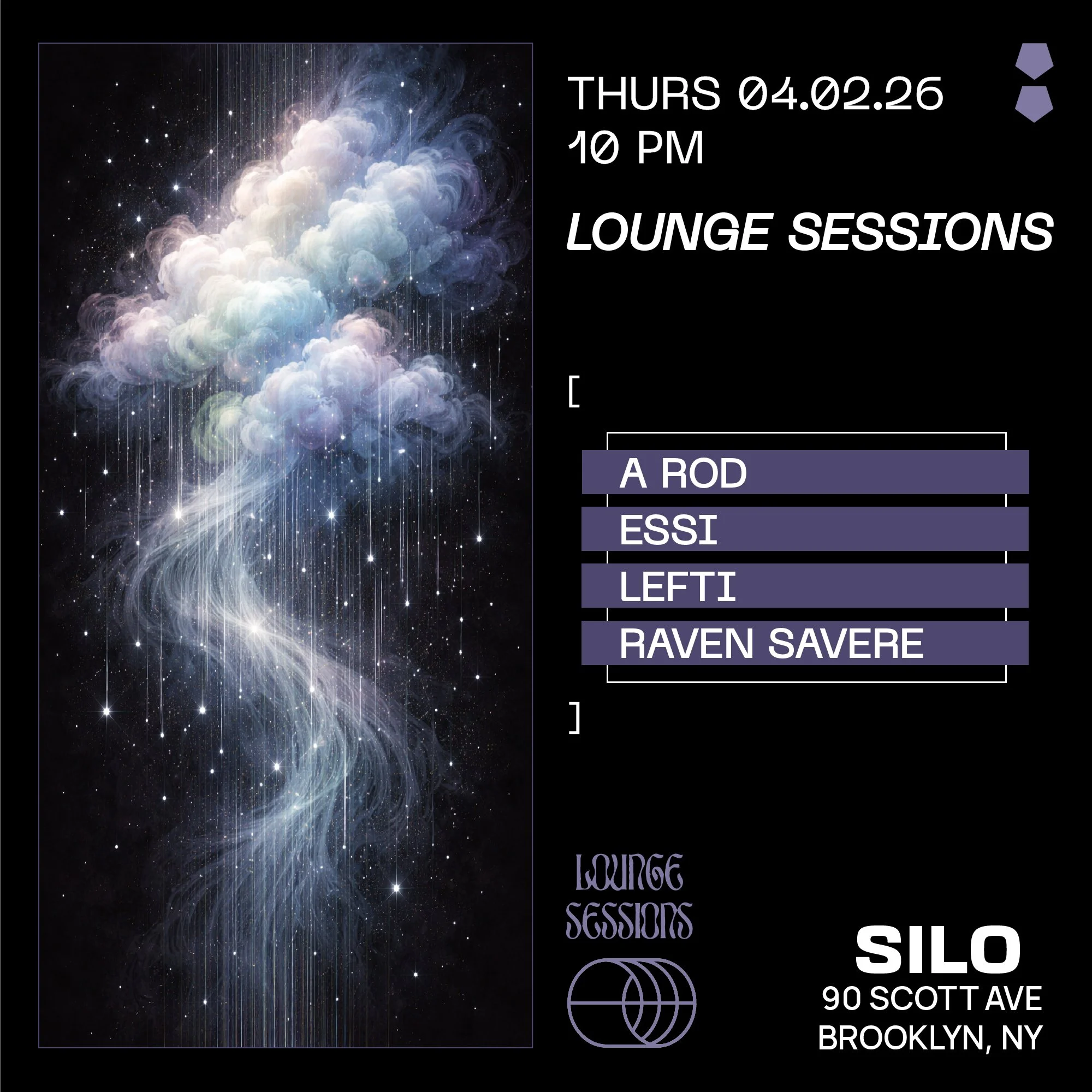 THURS 04.02.26
10 PM

LOUNGE SESSIONS

[

A ROD
ESSI
LEFTI
RAVEN SAVERE

]

LOUNGE SESSIONS

SILO
90 SCOTT AVE
BROOKLYN, NY